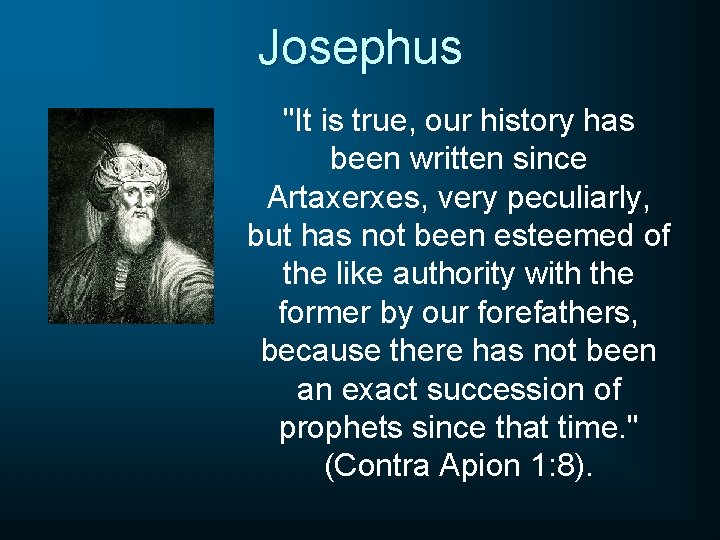 Josephus

"It is true, our history has been written since Artaxerxes, very peculiarly, but has not been esteemed of the like authority with the former by our forefathers, because there has not been an exact succession of prophets since that time." (Contra Apion 1:8).